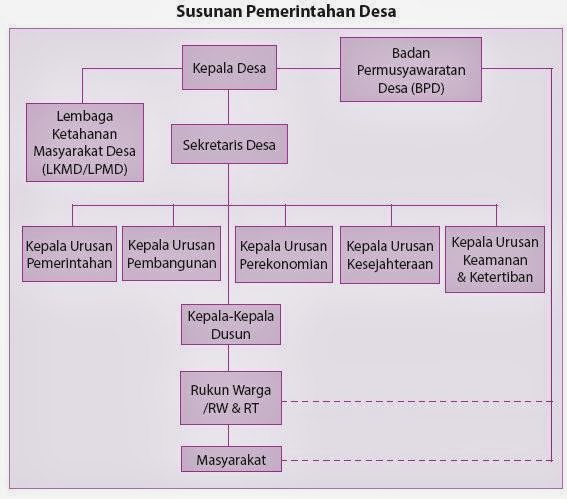 Susunan Pemerintahan Desa

Kepala Desa

Badan Permusyawaratan Desa (BPD)

Lembaga Ketahanan Masyarakat Desa (LKMD/LPMD)

Sekretaris Desa

Kepala Urusan Pemerintahan

Kepala Urusan Pembangunan

Kepala Urusan Perekonomian

Kepala Urusan Kesejahteraan

Kepala Urusan Keamanan & Ketertiban

Kepala-Kepala Dusun

Rukun Warga /RW & RT

Masyarakat